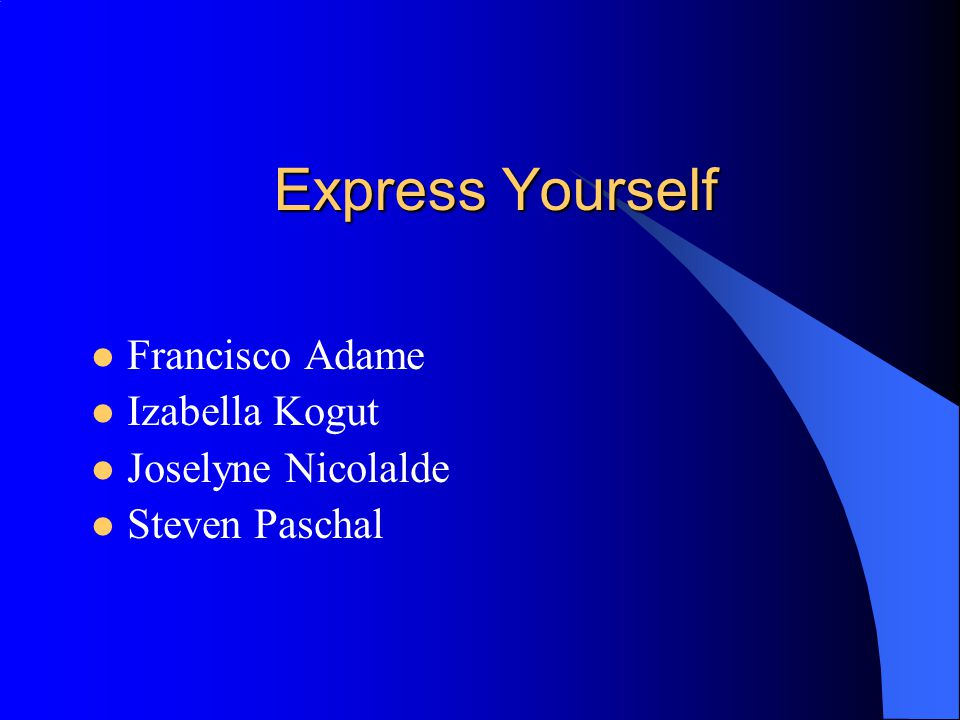 Express Yourself

- Francisco Adame
- Izabella Kogut
- Joselyne Nicolalde
- Steven Paschal